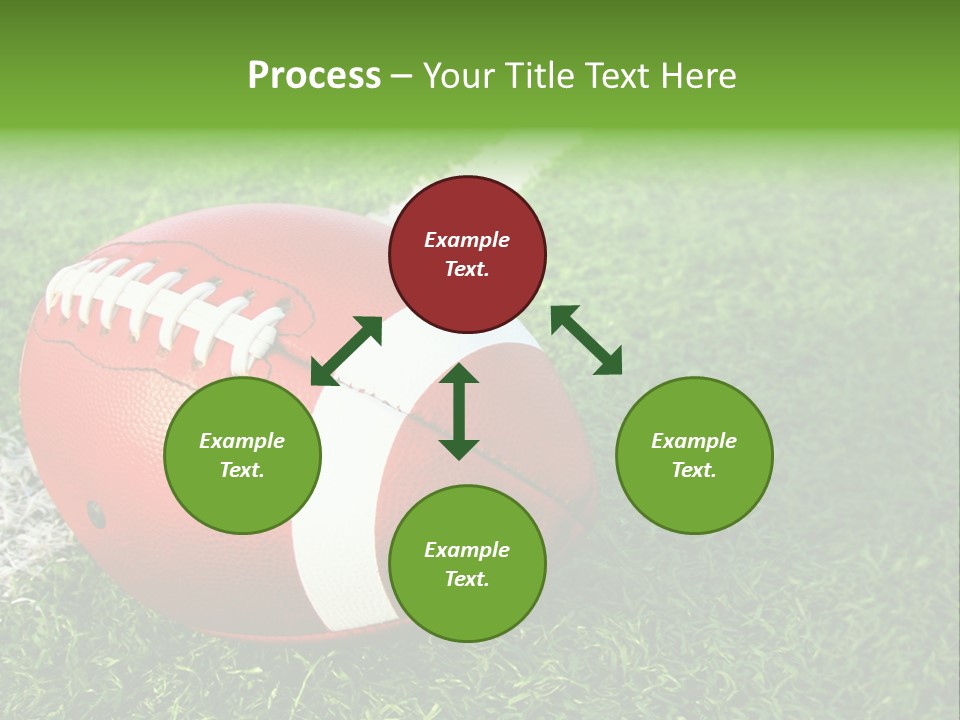 Process – Your Title Text Here

Example Text.

Example Text.

Example Text.

Example Text.